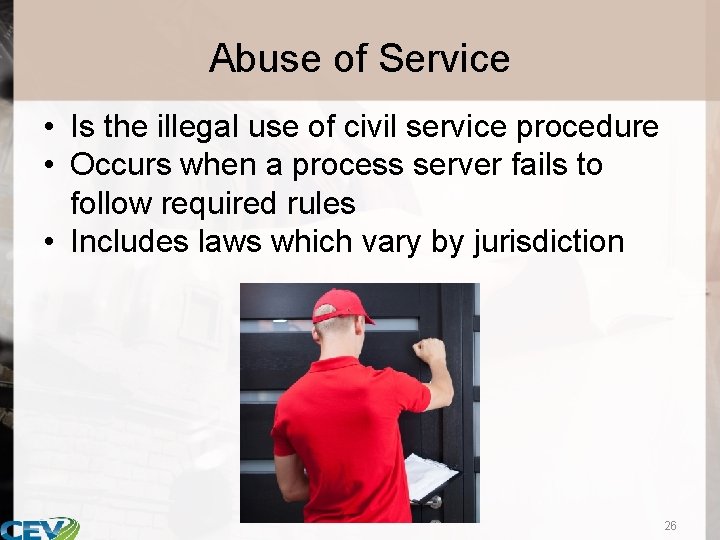 Abuse of Service

• Is the illegal use of civil service procedure
• Occurs when a process server fails to follow required rules
• Includes laws which vary by jurisdiction

CEV

26